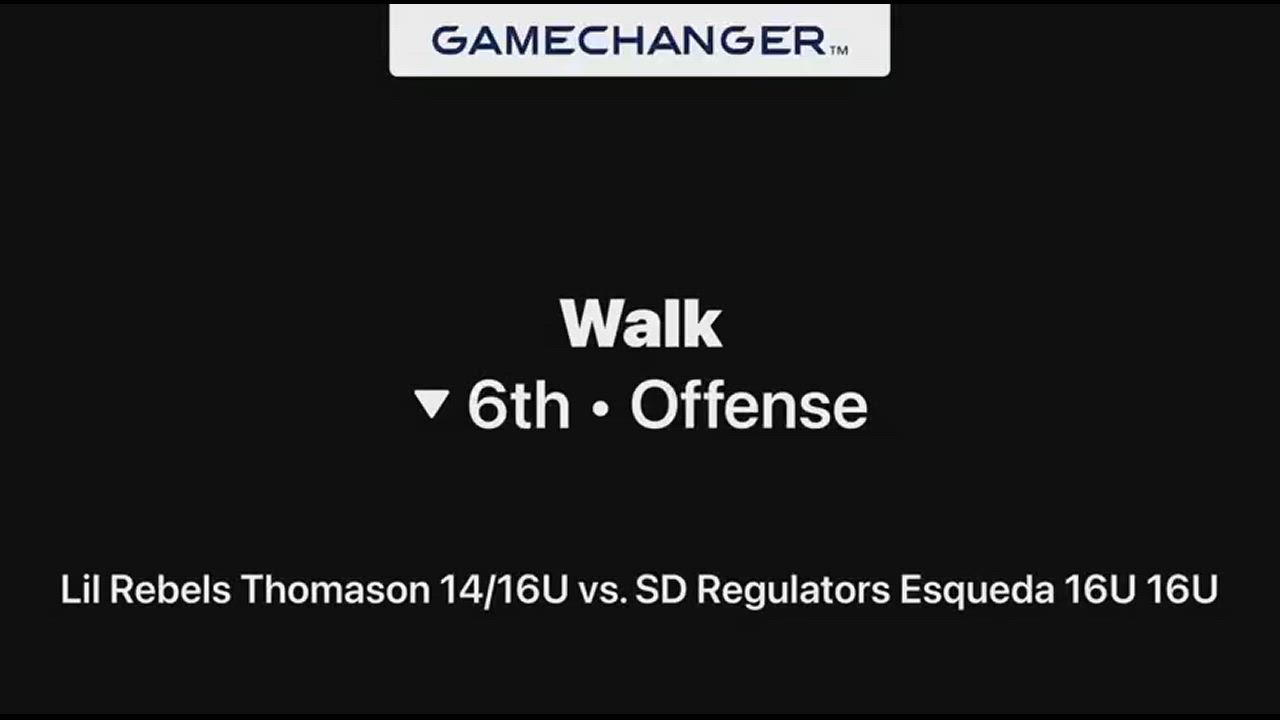 GAMECHANGER™

Walk
▼ 6th • Offense

Lil Rebels Thomason 14/16U vs. SD Regulators Esqueda 16U 16U